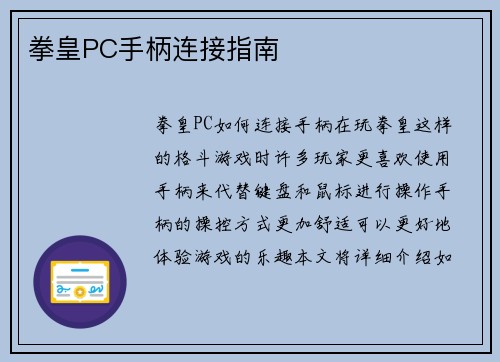 拳皇PC手柄连接指南

拳皇PC如何连接手柄在玩拳皇这样的格斗游戏时许多玩家更喜欢使用手柄来代替键盘和鼠标进行操作手柄的操控方式更加舒适可以更好地体验游戏的乐趣本文将详细介绍如